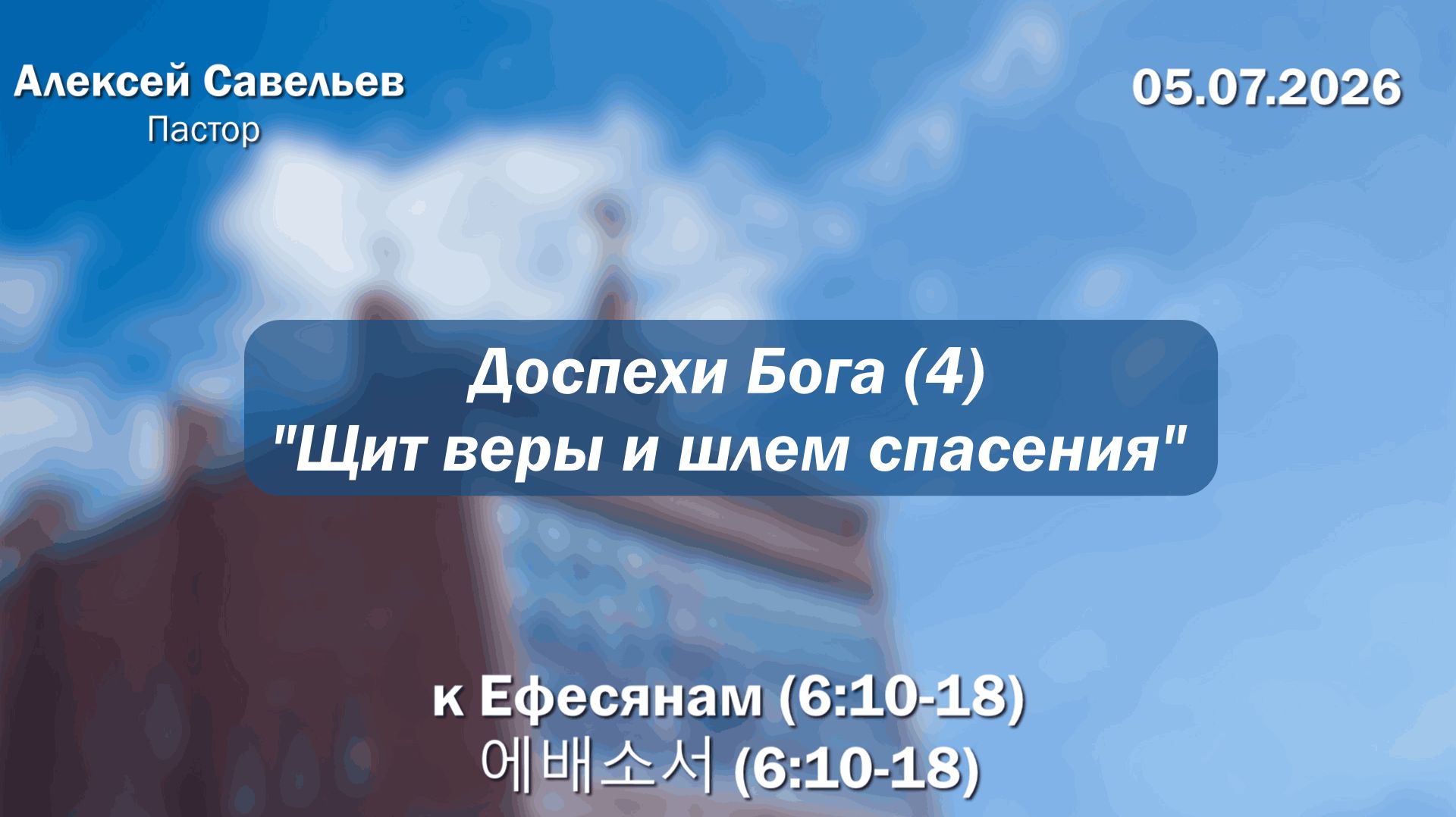 Алексей Савельев
Пастор

05.07.2026

Доспехи Бога (4)
"Щит веры и шлем спасения"

к Ефесянам (6:10-18)
에배소서 (6:10-18)